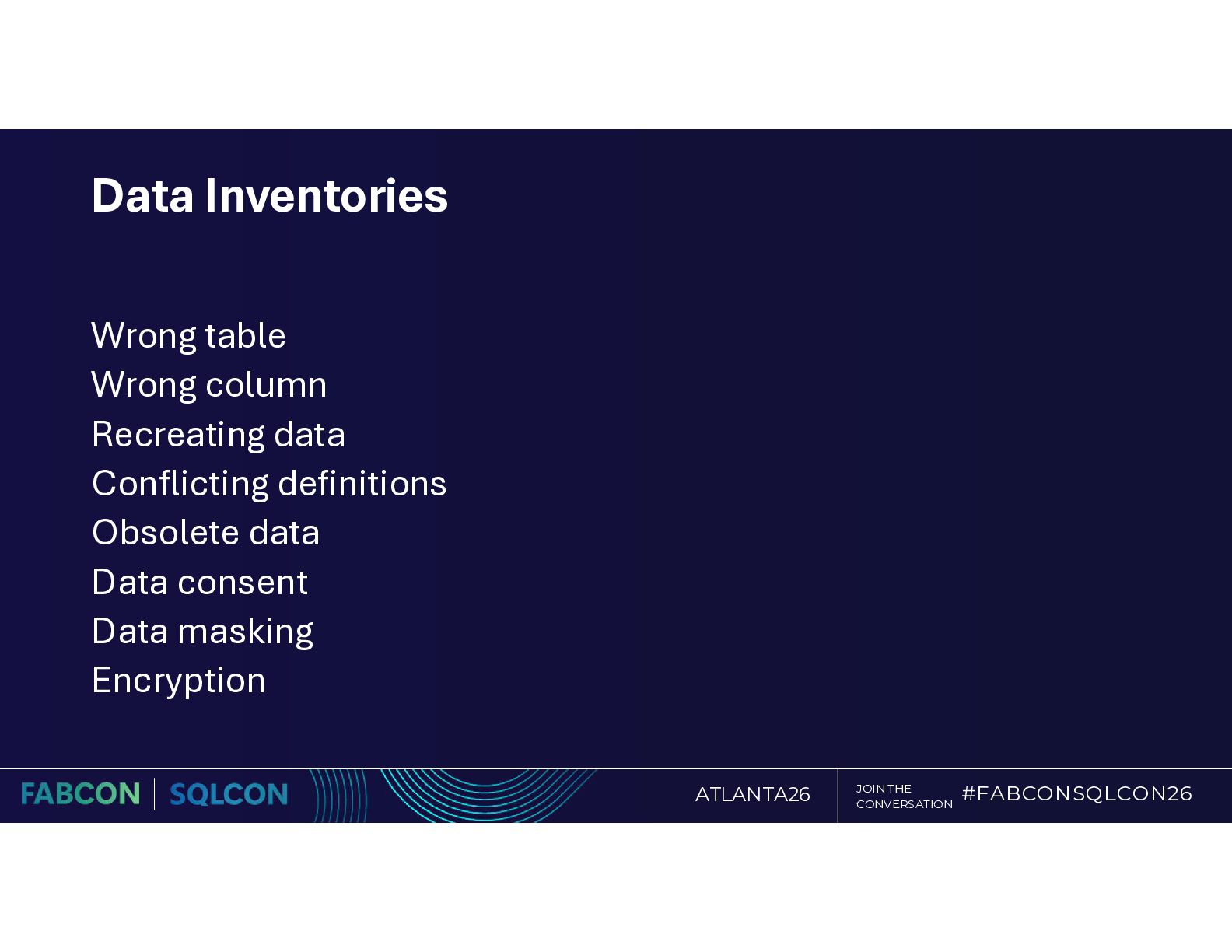 Data Inventories

Wrong table
Wrong column
Recreating data
Conflicting definitions
Obsolete data
Data consent
Data masking
Encryption

FABCON | SQLCON ATLANTA26 JOIN THE CONVERSATION #FABCONSQLCON26